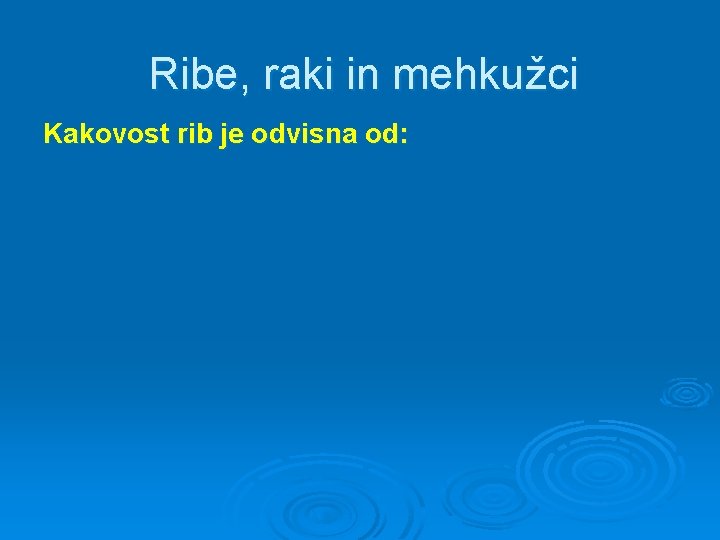 Ribe, raki in mehkužci

Kakovost rib je odvisna od: